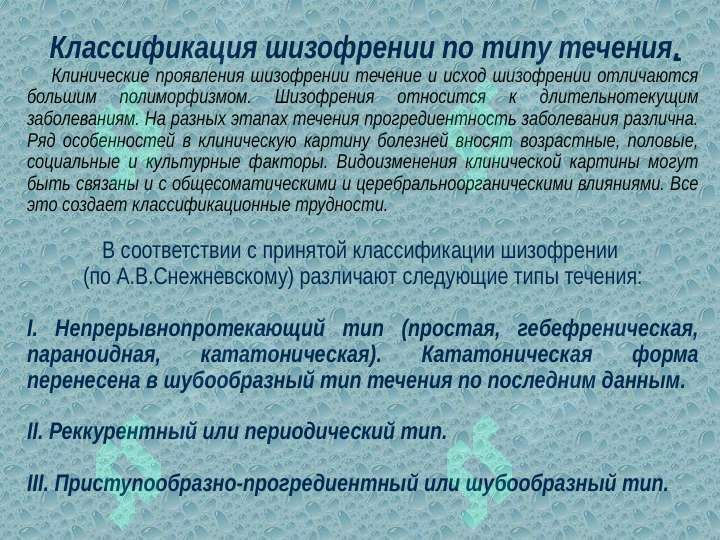 Классификация шизофрении по типу течения.

Клинические проявления шизофрении течение и исход шизофрении отличаются большим полиморфизмом. Шизофрения относится к длительнотекущим заболеваниям. На разных этапах течения прогредиентность заболевания различна. Ряд особенностей в клиническую картину болезней вносят возрастные, половые, социальные и культурные факторы. Видоизменения клинической картины могут быть связаны и с общесоматическими и церебральноорганическими влияниями. Все это создает классификационные трудности.

В соответствии с принятой классификации шизофрении (по А.В.Снежневскому) различают следующие типы течения:

I. Непрерывнопротекающий тип (простая, гебефреническая, параноидная, кататоническая). Кататоническая форма перенесена в шубообразный тип течения по последним данным.

II. Реккурентный или периодический тип.

III. Приступообразно-прогредиентный или шубообразный тип.